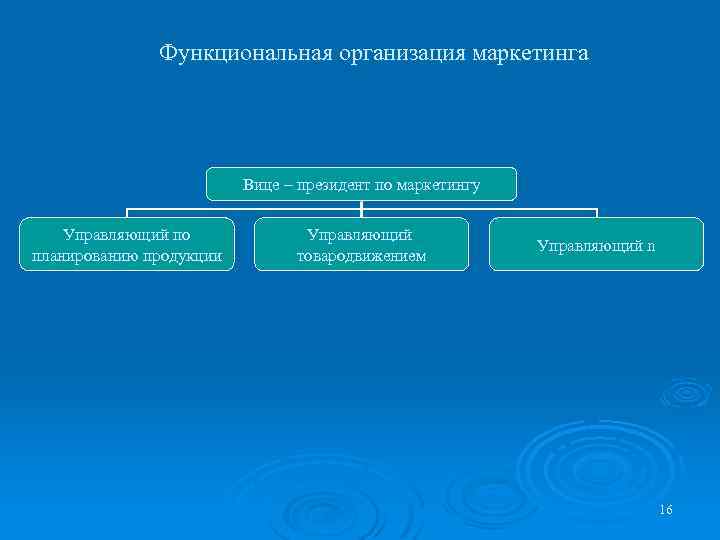 Функциональная организация маркетинга

Вице – президент по маркетингу

Управляющий по планированию продукции

Управляющий товародвижением

Управляющий n

16